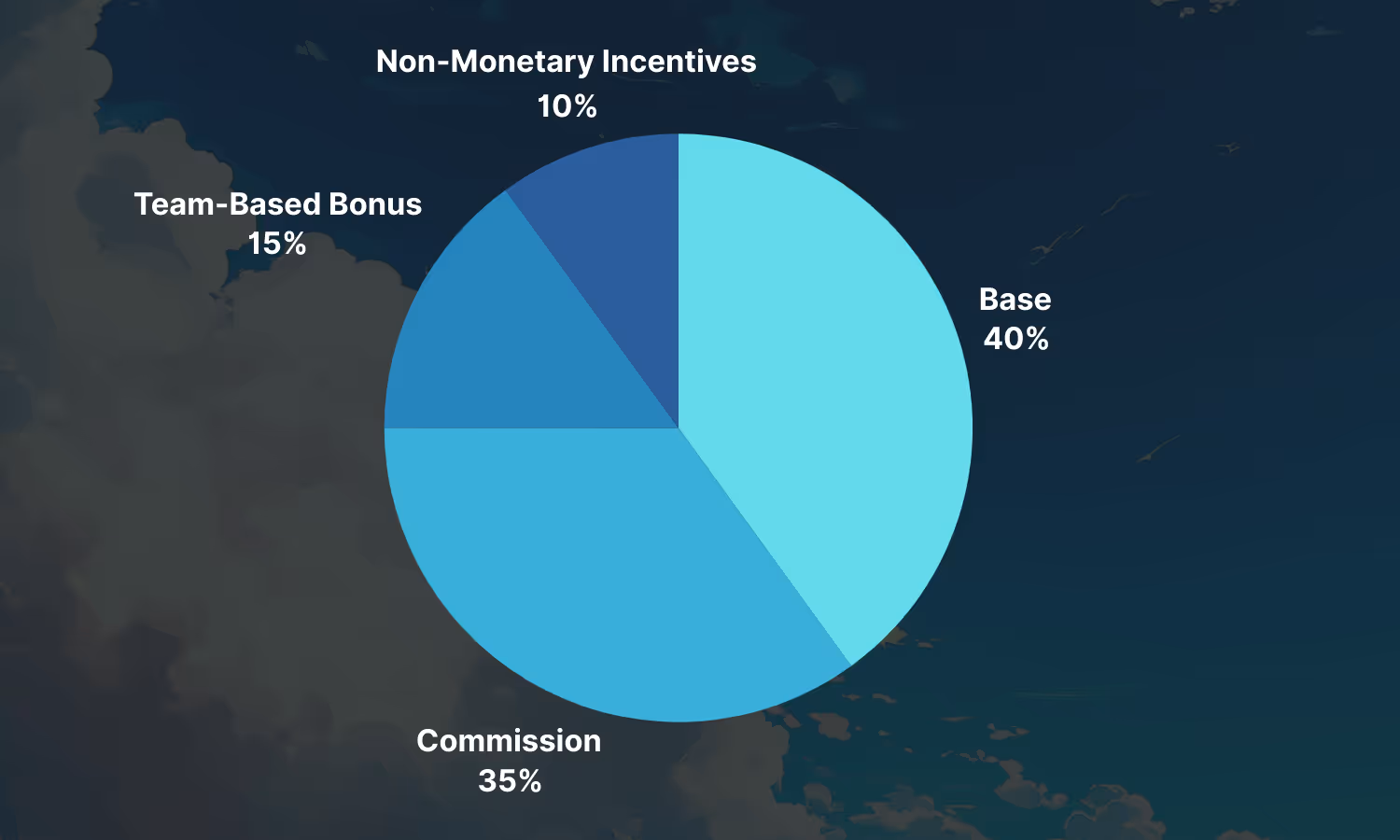 Non-Monetary Incentives
10%

Team-Based Bonus
15%

Base
40%

Commission
35%